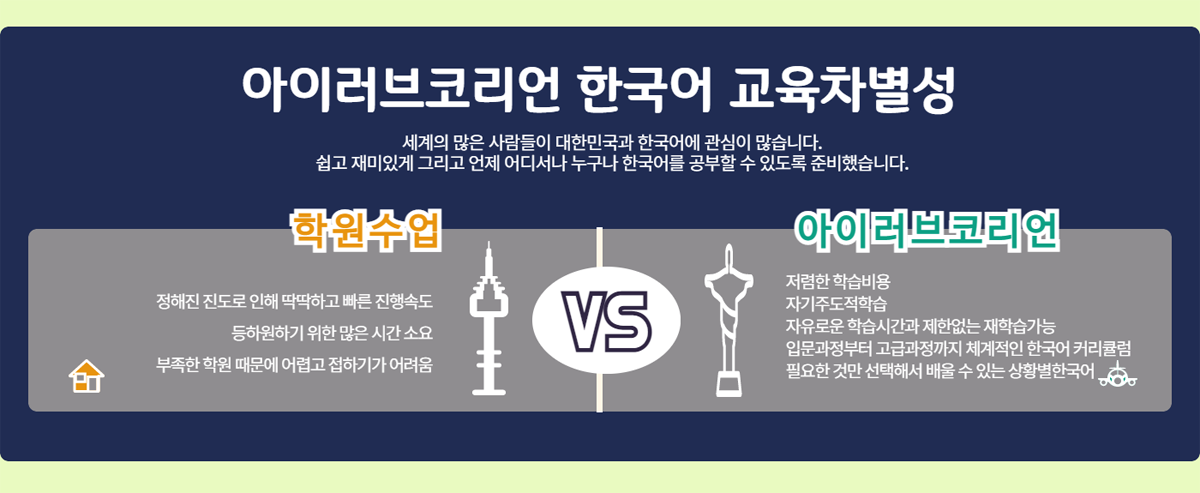 아이러브코리언 한국어 교육차별성

세계의 많은 사람들이 대한민국과 한국어에 관심이 많습니다.
쉽고 재미있게 그리고 언제 어디서나 누구나 한국어를 공부할 수 있도록 준비했습니다.

학원수업

정해진 진도로 인해 딱딱하고 빠른 진행속도
등하원하기 위한 많은 시간 소요
부족한 학원 때문에 어렵고 접하기가 어려움

VS

아이러브코리언

저렴한 학습비용
자기주도적학습
자유로운 학습시간과 제한없는 재학습가능
입문과정부터 고급과정까지 체계적인 한국어 커리큘럼
필요한 것만 선택해서 배울 수 있는 상황별한국어